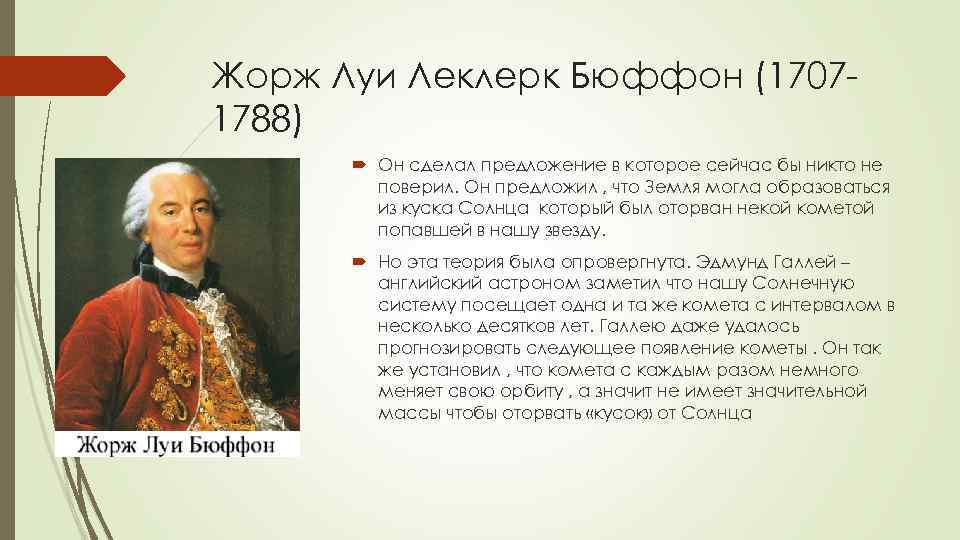 Жорж Луи Леклерк Бюффон (1707-1788)

Жорж Луи Бюффон

Он сделал предложение в которое сейчас бы никто не поверил. Он предложил , что Земля могла образоваться из куска Солнца  который был оторван некой кометой попавшей в нашу звезду.

Но эта теория была опровергнута. Эдмунд Галлей – английский астроном заметил что нашу Солнечную систему посещает одна и та же комета с интервалом в несколько десятков лет. Галлею даже удалось прогнозировать следующее появление кометы . Он так же установил , что комета с каждым разом немного меняет свою орбиту , а значит не имеет значительной массы чтобы оторвать «кусок» от Солнца